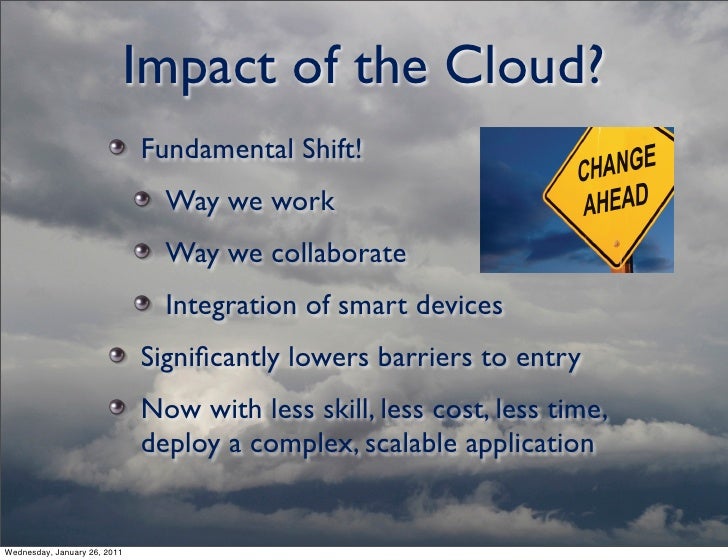 Impact of the Cloud?

- Fundamental Shift!
  - Way we work
  - Way we collaborate
  - Integration of smart devices
- Significantly lowers barriers to entry
- Now with less skill, less cost, less time, deploy a complex, scalable application

CHANGE AHEAD

Wednesday, January 26, 2011